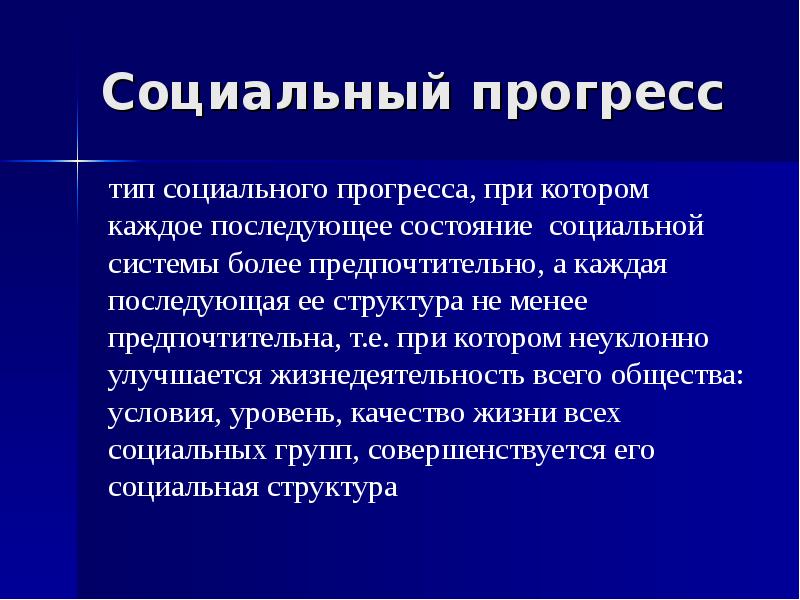 Социальный прогресс

тип социального прогресса, при котором каждое последующее состояние социальной системы более предпочтительно, а каждая последующая ее структура не менее предпочтительна, т.е. при котором неуклонно улучшается жизнедеятельность всего общества: условия, уровень, качество жизни всех социальных групп, совершенствуется его социальная структура